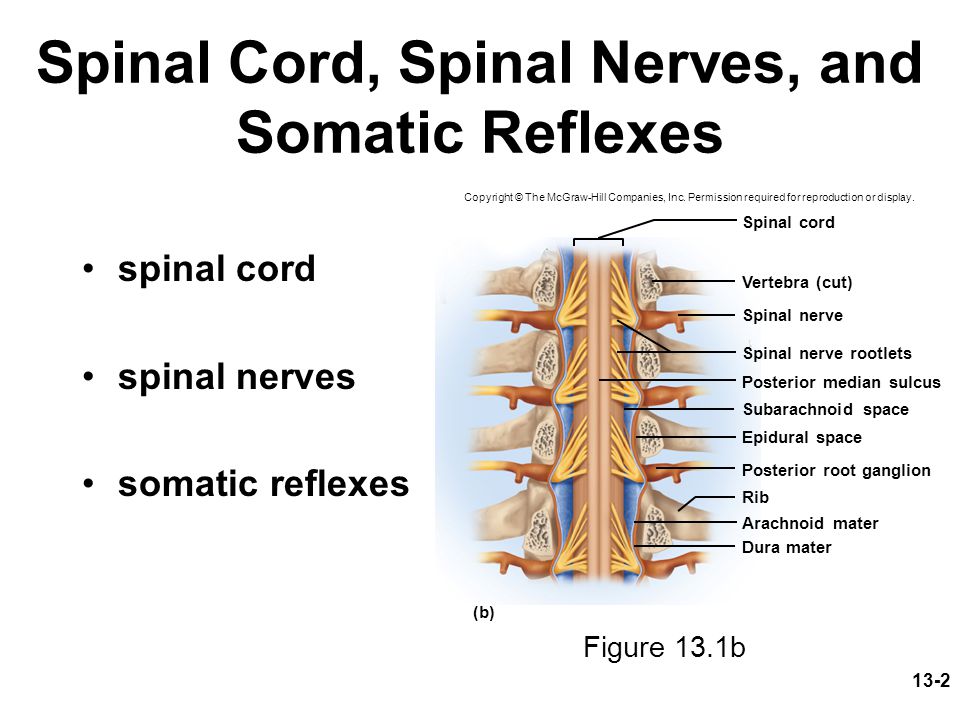 Spinal Cord, Spinal Nerves, and Somatic Reflexes

• spinal cord

• spinal nerves

• somatic reflexes

Copyright © The McGraw-Hill Companies, Inc. Permission required for reproduction or display.

Spinal cord
Vertebra (cut)
Spinal nerve
Spinal nerve rootlets
Posterior median sulcus
Subarachnoid space
Epidural space
Posterior root ganglion
Rib
Arachnoid mater
Dura mater

(b)

Figure 13.1b

13-2